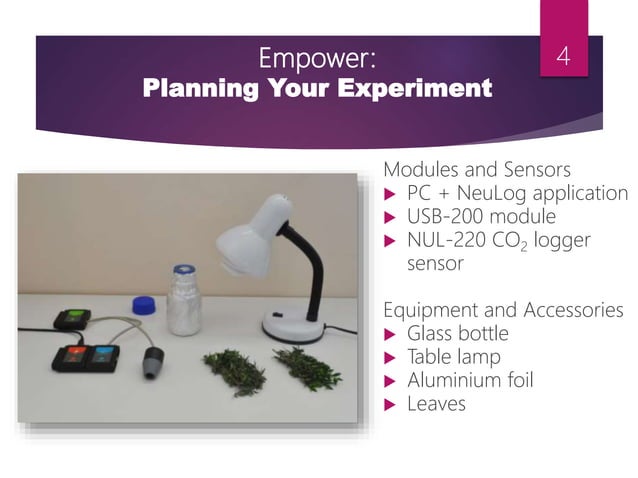 Empower:
Planning Your Experiment

4

Modules and Sensors
▶ PC + NeuLog application
▶ USB-200 module
▶ NUL-220 $CO_2$ logger sensor

Equipment and Accessories
▶ Glass bottle
▶ Table lamp
▶ Aluminium foil
▶ Leaves